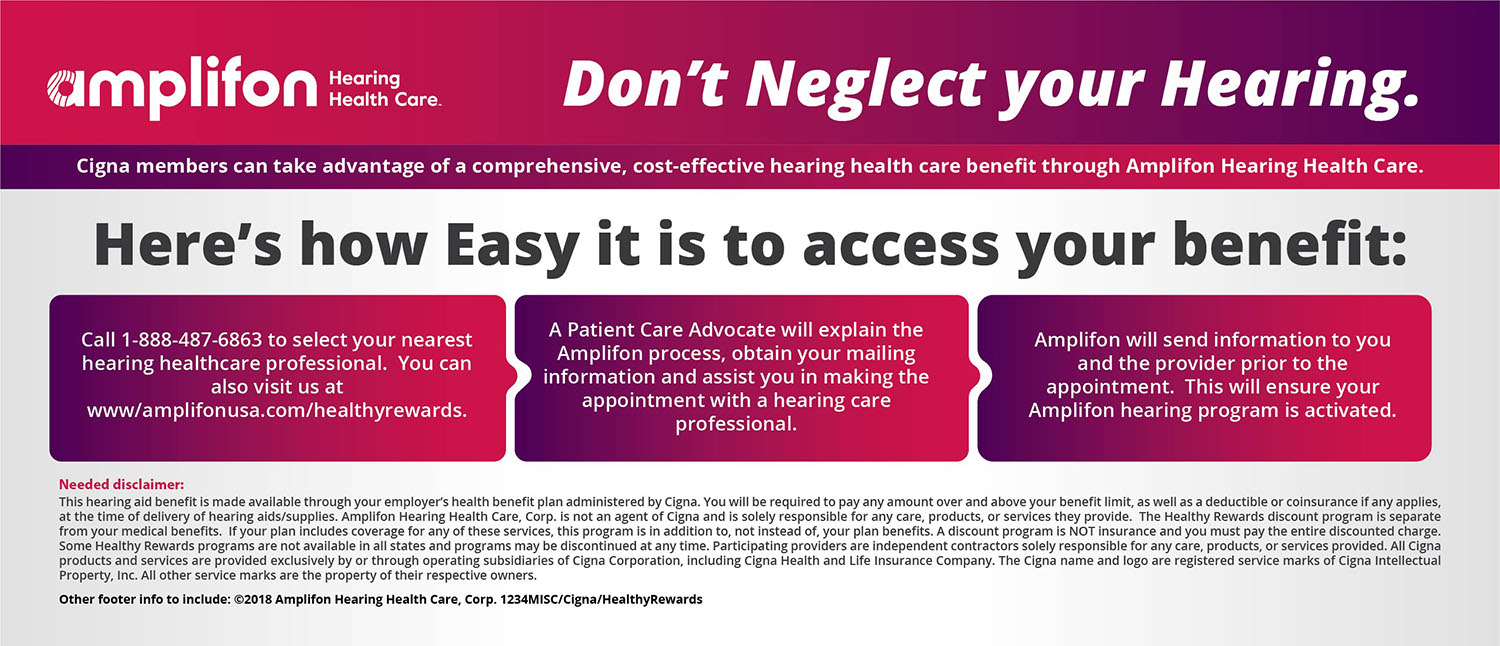 amplifon Hearing Health Care.

Don't Neglect your Hearing.

Cigna members can take advantage of a comprehensive, cost-effective hearing health care benefit through Amplifon Hearing Health Care.

Here's how Easy it is to access your benefit:

Call 1-888-487-6863 to select your nearest hearing healthcare professional. You can also visit us at www/amplifonusa.com/healthyrewards.

A Patient Care Advocate will explain the Amplifon process, obtain your mailing information and assist you in making the appointment with a hearing care professional.

Amplifon will send information to you and the provider prior to the appointment. This will ensure your Amplifon hearing program is activated.

Needed disclaimer:
This hearing aid benefit is made available through your employer's health benefit plan administered by Cigna. You will be required to pay any amount over and above your benefit limit, as well as a deductible or coinsurance if any applies, at the time of delivery of hearing aids/supplies. Amplifon Hearing Health Care, Corp. is not an agent of Cigna and is solely responsible for any care, products, or services they provide. The Healthy Rewards discount program is separate from your medical benefits. If your plan includes coverage for any of these services, this program is in addition to, not instead of, your plan benefits. A discount program is NOT insurance and you must pay the entire discounted charge. Some Healthy Rewards programs are not available in all states and programs may be discontinued at any time. Participating providers are independent contractors solely responsible for any care, products, or services provided. All Cigna products and services are provided exclusively by or through operating subsidiaries of Cigna Corporation, including Cigna Health and Life Insurance Company. The Cigna name and logo are registered service marks of Cigna Intellectual Property, Inc. All other service marks are the property of their respective owners.

Other footer info to include: ©2018 Amplifon Hearing Health Care, Corp. 1234MISC/Cigna/HealthyRewards